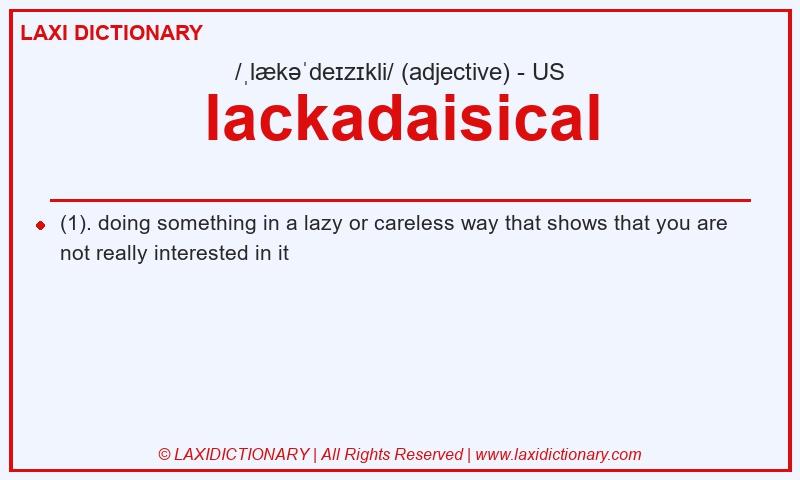 LAXI DICTIONARY

/ˌlækəˈdeɪzɪkli/ (adjective) - US

lackadaisical

(1). doing something in a lazy or careless way that shows that you are not really interested in it

© LAXIDICTIONARY | All Rights Reserved | www.laxidictionary.com